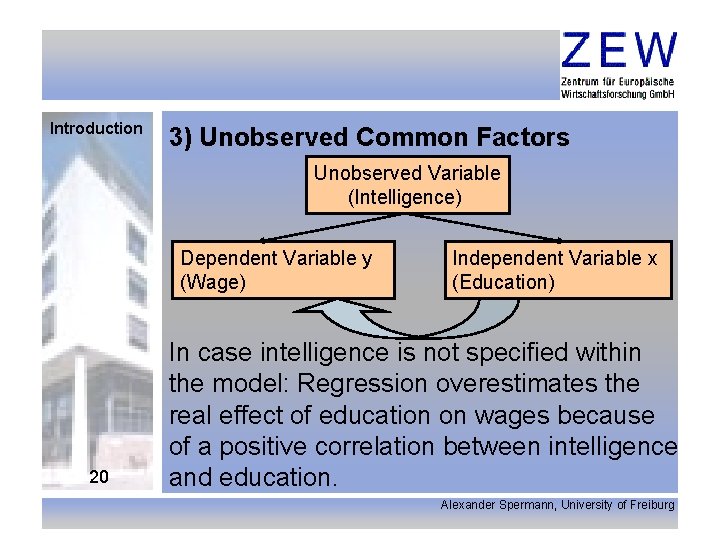 ZEW
Zentrum für Europäische Wirtschaftsforschung GmbH

Introduction

3) Unobserved Common Factors

Unobserved Variable (Intelligence)

Dependent Variable y (Wage)

Independent Variable x (Education)

In case intelligence is not specified within the model: Regression overestimates the real effect of education on wages because of a positive correlation between intelligence and education.

20

Alexander Spermann, University of Freiburg